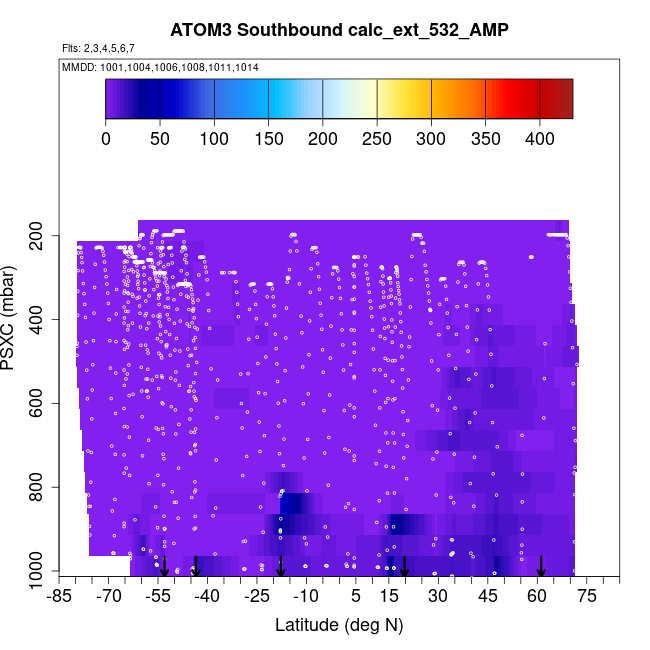 ATOM3 Southbound calc_ext_532_AMP

Flts: 2,3,4,5,6,7

MMDD: 1001,1004,1006,1008,1011,1014

0 50 100 150 200 250 300 350 400

PSXC (mbar)

200
400
600
800
1000

-85 -70 -55 -40 -25 -10 5 15 30 45 60 75

Latitude (deg N)